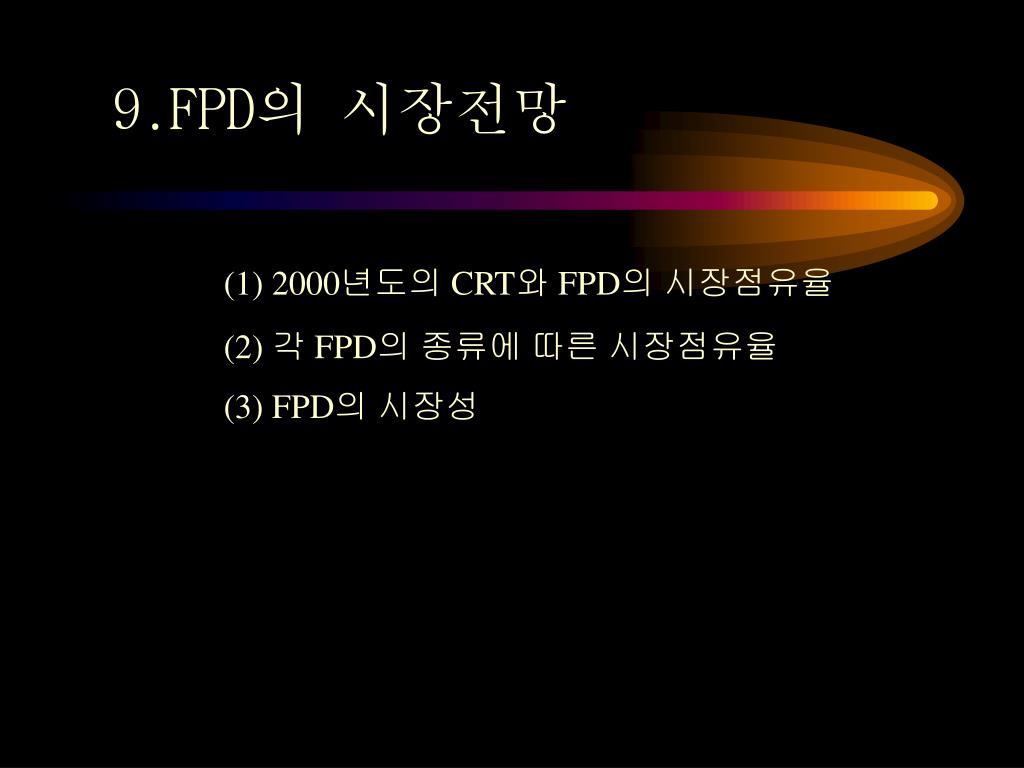 9.FPD의 시장전망

(1) 2000년도의 CRT와 FPD의 시장점유율

(2) 각 FPD의 종류에 따른 시장점유율

(3) FPD의 시장성